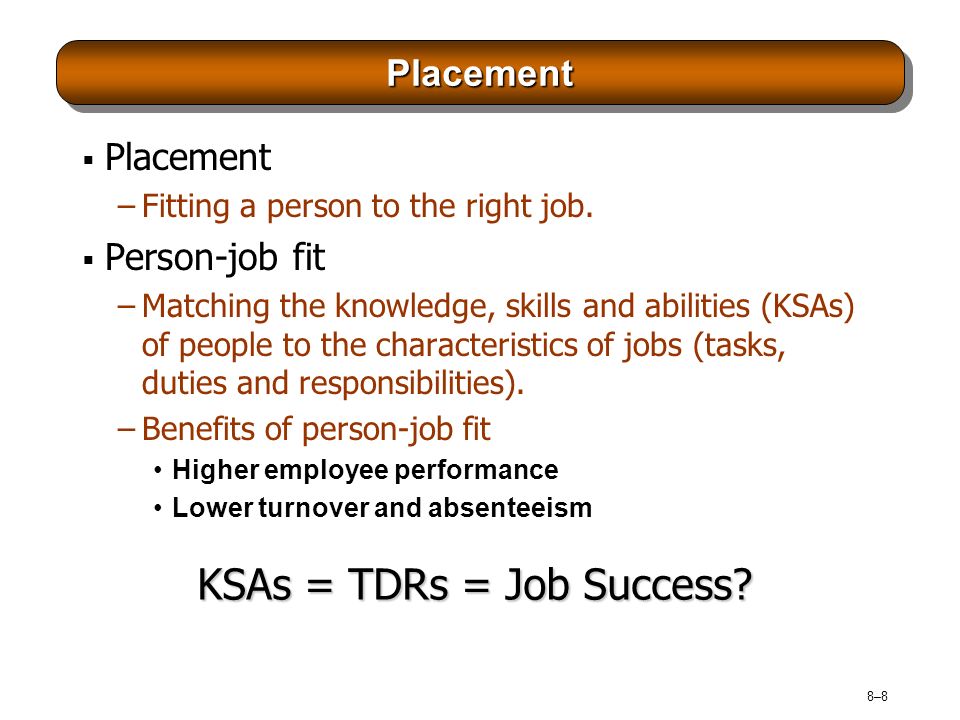 Placement

▪ Placement
– Fitting a person to the right job.

▪ Person-job fit
– Matching the knowledge, skills and abilities (KSAs) of people to the characteristics of jobs (tasks, duties and responsibilities).
– Benefits of person-job fit
• Higher employee performance
• Lower turnover and absenteeism

KSAs = TDRs = Job Success?

8–8